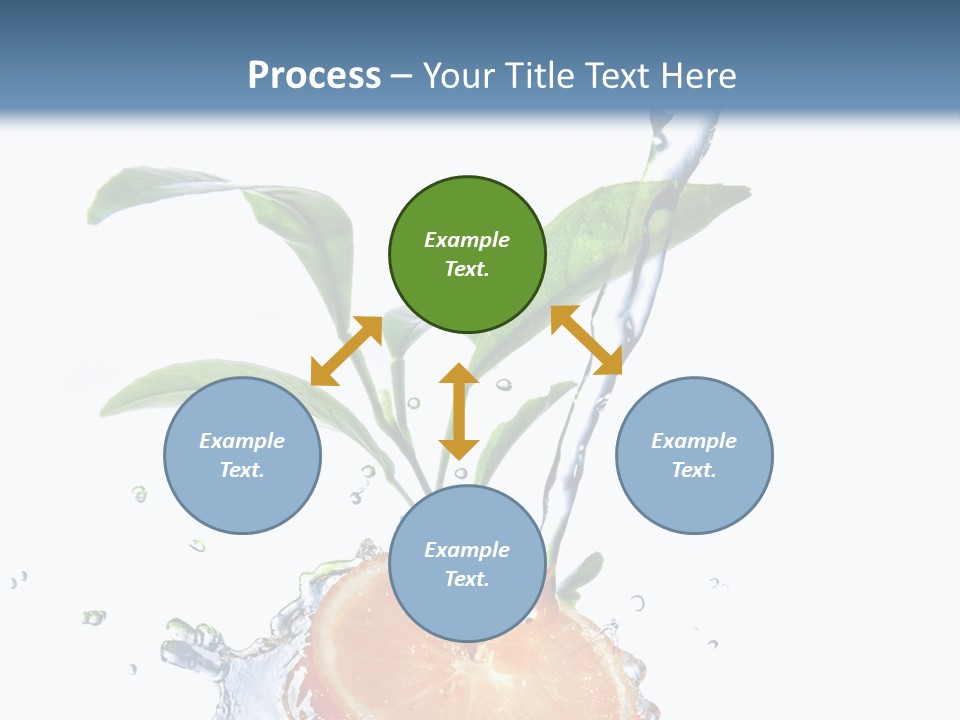 Process – Your Title Text Here

Example Text.

Example Text.

Example Text.

Example Text.